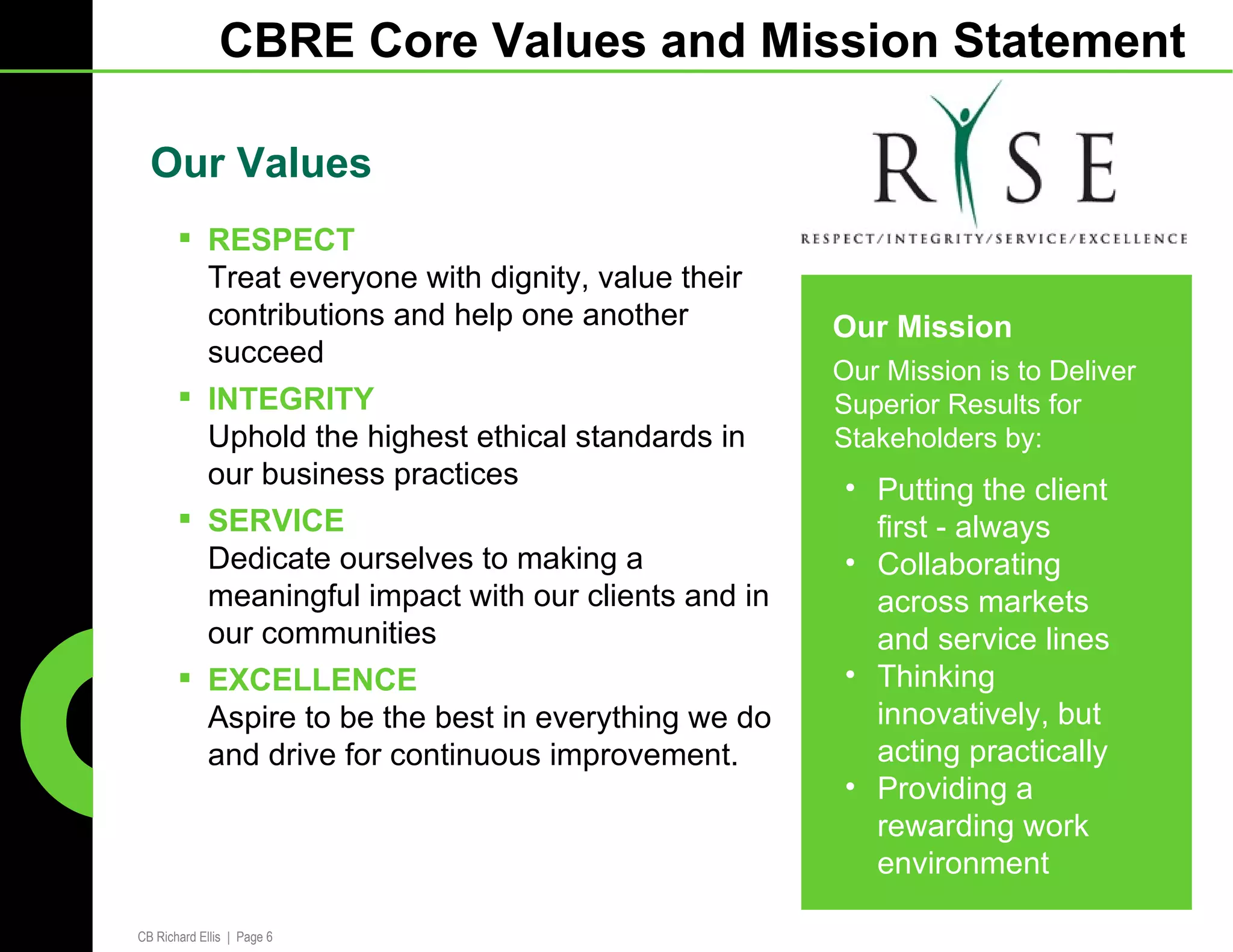 CBRE Core Values and Mission Statement

Our Values

▪ RESPECT
Treat everyone with dignity, value their contributions and help one another succeed

▪ INTEGRITY
Uphold the highest ethical standards in our business practices

▪ SERVICE
Dedicate ourselves to making a meaningful impact with our clients and in our communities

▪ EXCELLENCE
Aspire to be the best in everything we do and drive for continuous improvement.

RISE
RESPECT/INTEGRITY/SERVICE/EXCELLENCE

Our Mission

Our Mission is to Deliver Superior Results for Stakeholders by:

• Putting the client first - always
• Collaborating across markets and service lines
• Thinking innovatively, but acting practically
• Providing a rewarding work environment

CB Richard Ellis | Page 6